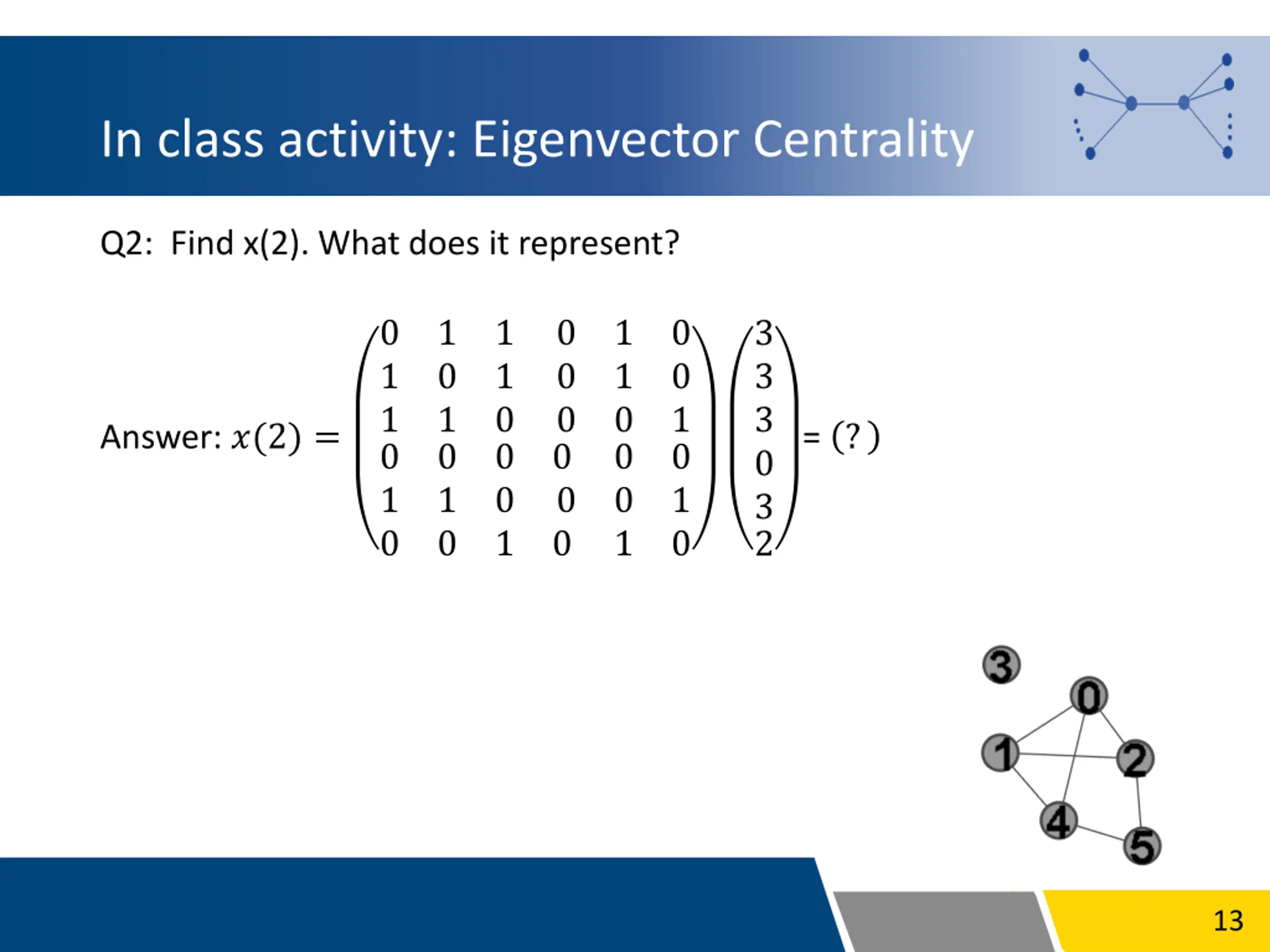 In class activity: Eigenvector Centrality

Q2: Find x(2). What does it represent?

Answer: $x(2) = \begin{pmatrix} 0 & 1 & 1 & 0 & 1 & 0 \\ 1 & 0 & 1 & 0 & 1 & 0 \\ 1 & 1 & 0 & 0 & 0 & 1 \\ 0 & 0 & 0 & 0 & 0 & 0 \\ 1 & 1 & 0 & 0 & 0 & 1 \\ 0 & 0 & 1 & 0 & 1 & 0 \end{pmatrix} \begin{pmatrix} 3 \\ 3 \\ 3 \\ 0 \\ 3 \\ 2 \end{pmatrix} = (?)$

3
0
1
2
4
5

13